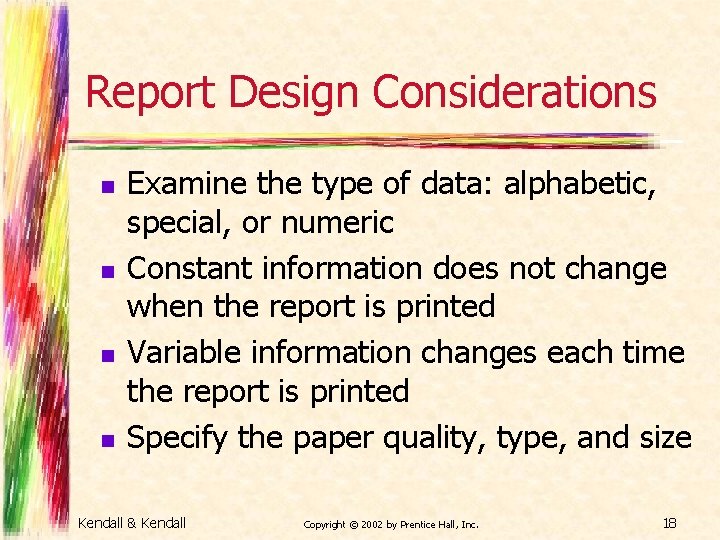 Report Design Considerations

- Examine the type of data: alphabetic, special, or numeric
- Constant information does not change when the report is printed
- Variable information changes each time the report is printed
- Specify the paper quality, type, and size

Kendall & Kendall

Copyright © 2002 by Prentice Hall, Inc.

18